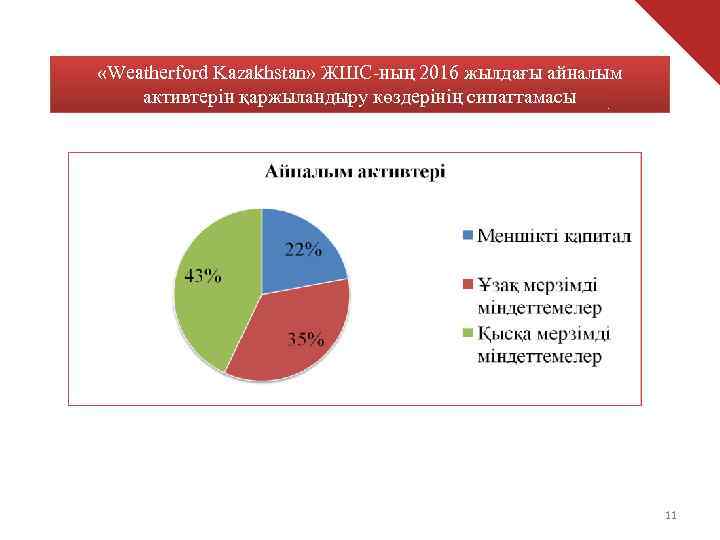 «Weatherford Kazakhstan» ЖШС-ның 2016 жылдағы айналым активтерін қаржыландыру көздерінің сипаттамасы

Айналым активтері

22%

35%

43%

Меншікті капитал

Ұзақ мерзімді міндеттемелер

Қысқа мерзімді міндеттемелер

11